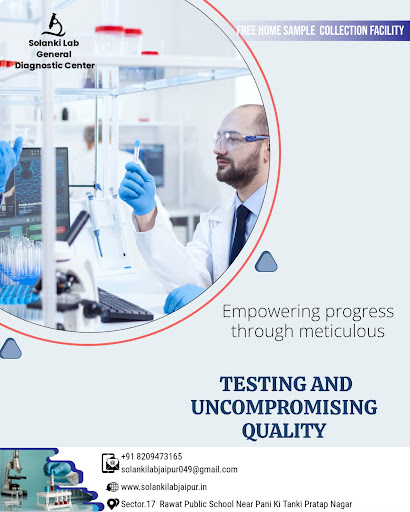 Solanki Lab
General
Diagnostic Center

FREE HOME SAMPLE COLLECTION FACILITY

Empowering progress through meticulous

TESTING AND UNCOMPROMISING QUALITY

+91 8209473165
solankilabjaipur049@gmail.com
www.solankilabjaipur.in
Sector.17 Rawat Public School Near Pani Ki Tanki Pratap Nagar